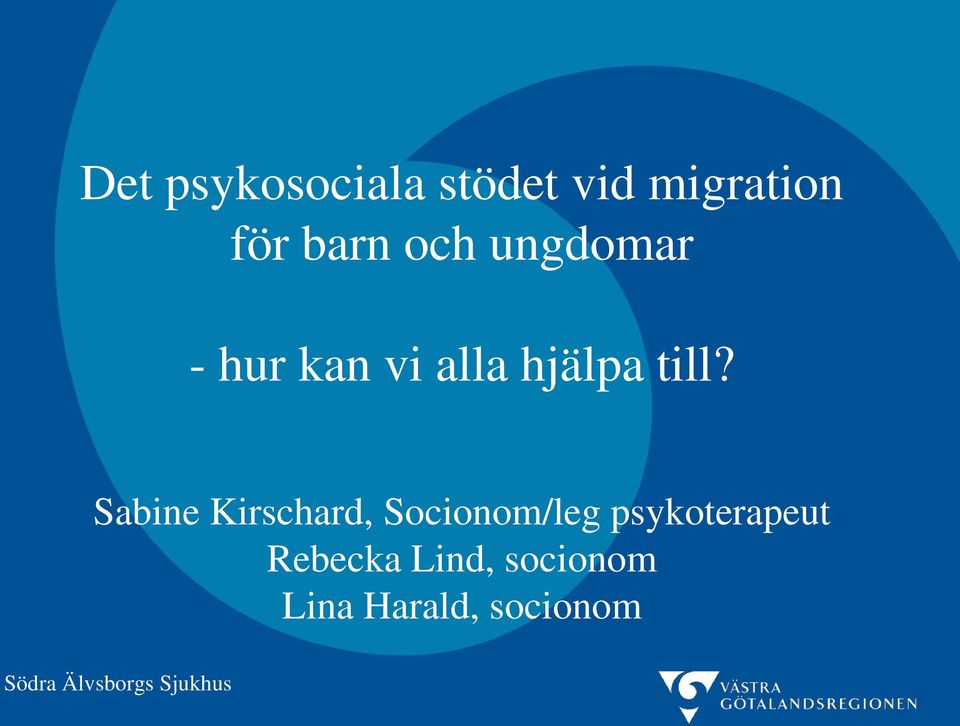 Det psykosociala stödet vid migration för barn och ungdomar

- hur kan vi alla hjälpa till?

Sabine Kirschard, Socionom/leg psykoterapeut
Rebecka Lind, socionom
Lina Harald, socionom

Södra Älvsborgs Sjukhus

VÄSTRA GÖTALANDSREGIONEN